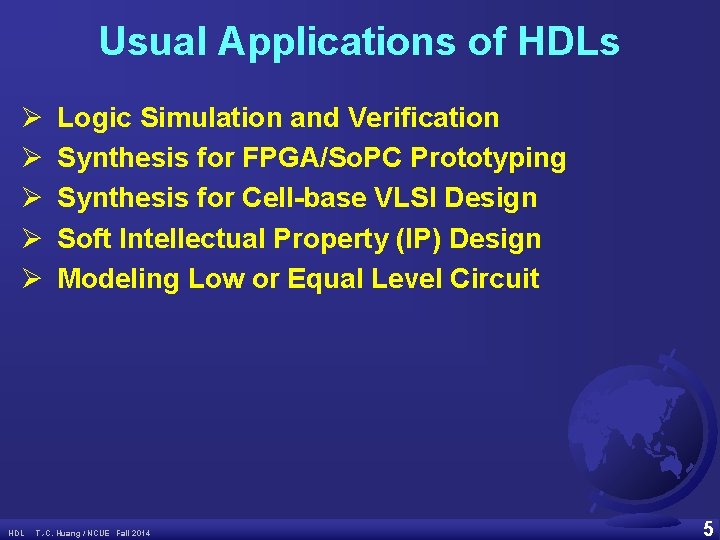 Usual Applications of HDLs

➢ Logic Simulation and Verification
➢ Synthesis for FPGA/SoPC Prototyping
➢ Synthesis for Cell-base VLSI Design
➢ Soft Intellectual Property (IP) Design
➢ Modeling Low or Equal Level Circuit

HDL T.C. Huang / NCUE Fall 2014

5